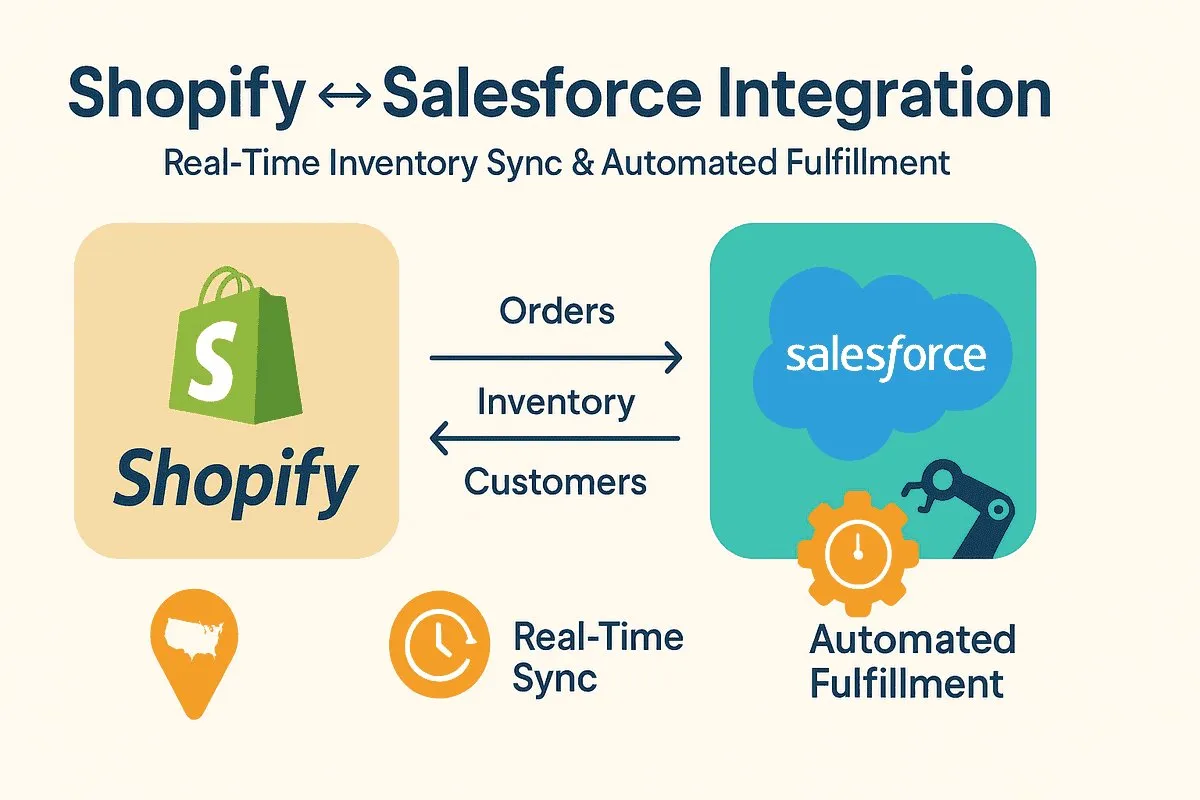 Shopify ↔ Salesforce Integration

Real-Time Inventory Sync & Automated Fulfillment

S

Shopify

Orders

Inventory

Customers

salesforce

Real-Time Sync

Automated Fulfillment